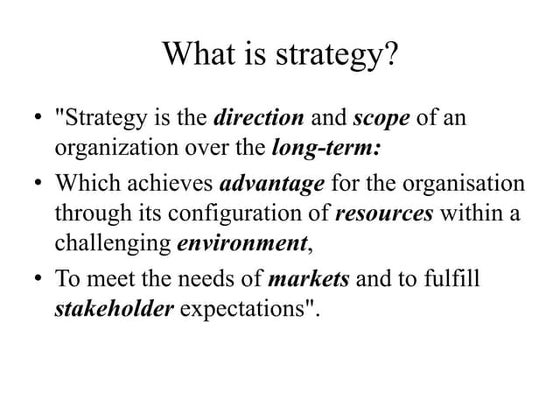 What is strategy?

• "Strategy is the direction and scope of an organization over the long-term:

• Which achieves advantage for the organisation through its configuration of resources within a challenging environment,

• To meet the needs of markets and to fulfill stakeholder expectations".